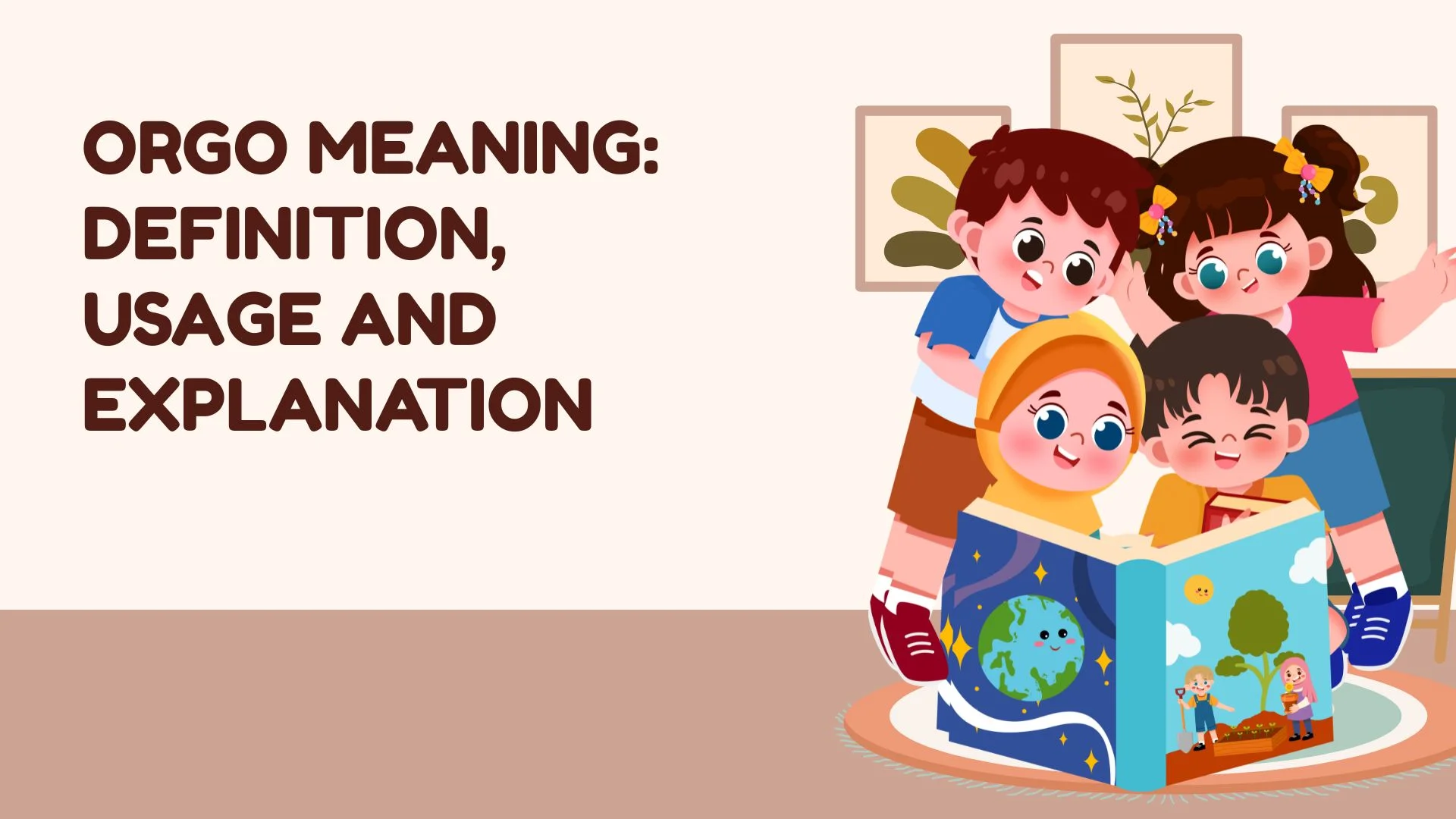 ORGO MEANING: DEFINITION, USAGE AND EXPLANATION